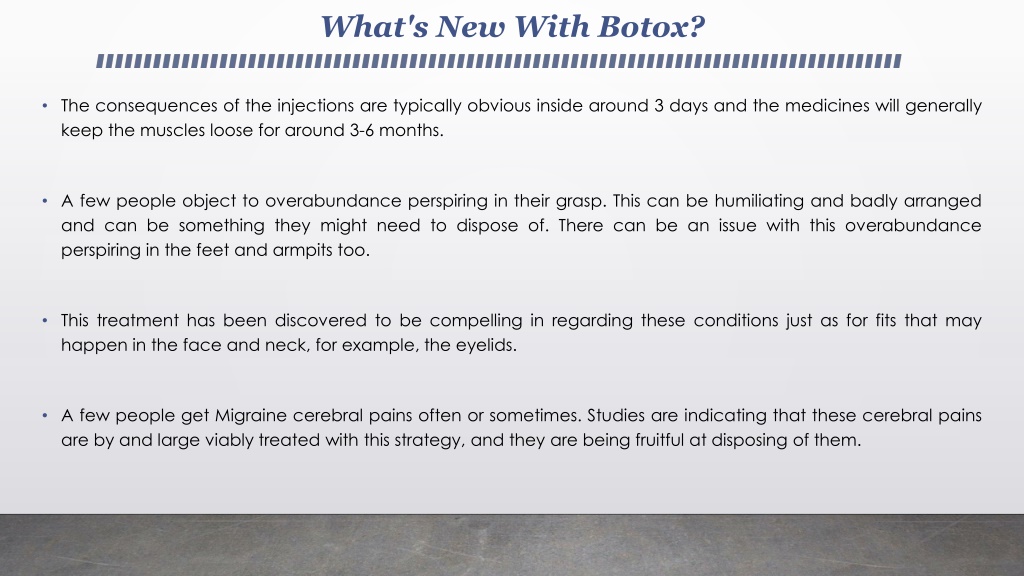 What's New With Botox?

• The consequences of the injections are typically obvious inside around 3 days and the medicines will generally keep the muscles loose for around 3-6 months.

• A few people object to overabundance perspiring in their grasp. This can be humiliating and badly arranged and can be something they might need to dispose of. There can be an issue with this overabundance perspiring in the feet and armpits too.

• This treatment has been discovered to be compelling in regarding these conditions just as for fits that may happen in the face and neck, for example, the eyelids.

• A few people get Migraine cerebral pains often or sometimes. Studies are indicating that these cerebral pains are by and large viably treated with this strategy, and they are being fruitful at disposing of them.